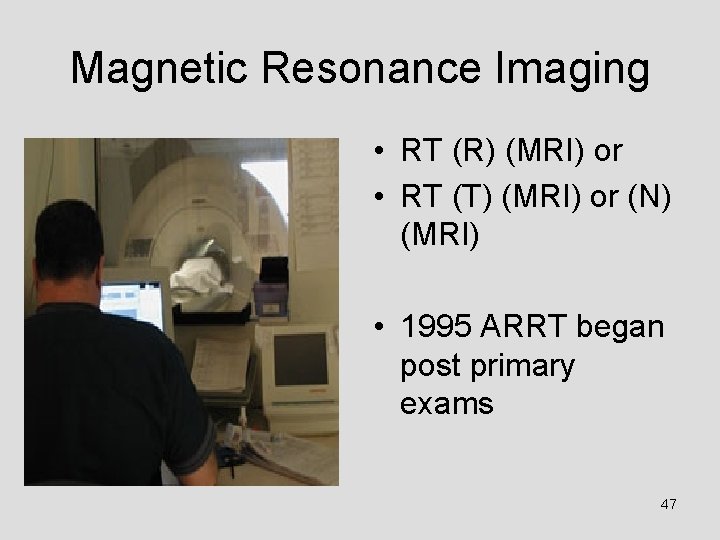 Magnetic Resonance Imaging

• RT (R) (MRI) or
• RT (T) (MRI) or (N) (MRI)

• 1995 ARRT began post primary exams

47